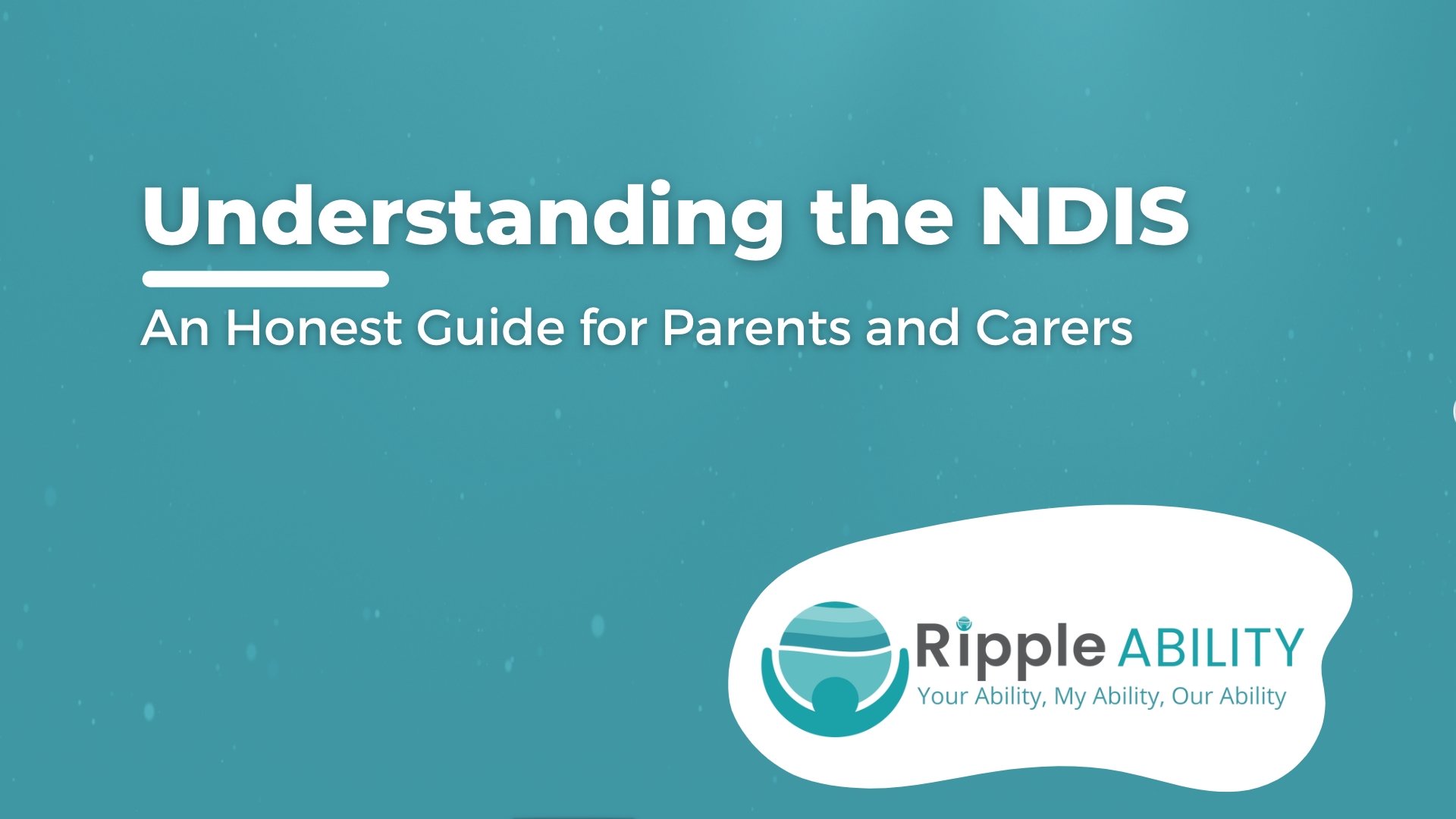 Understanding the NDIS

An Honest Guide for Parents and Carers

Ripple ABILITY
Your Ability, My Ability, Our Ability